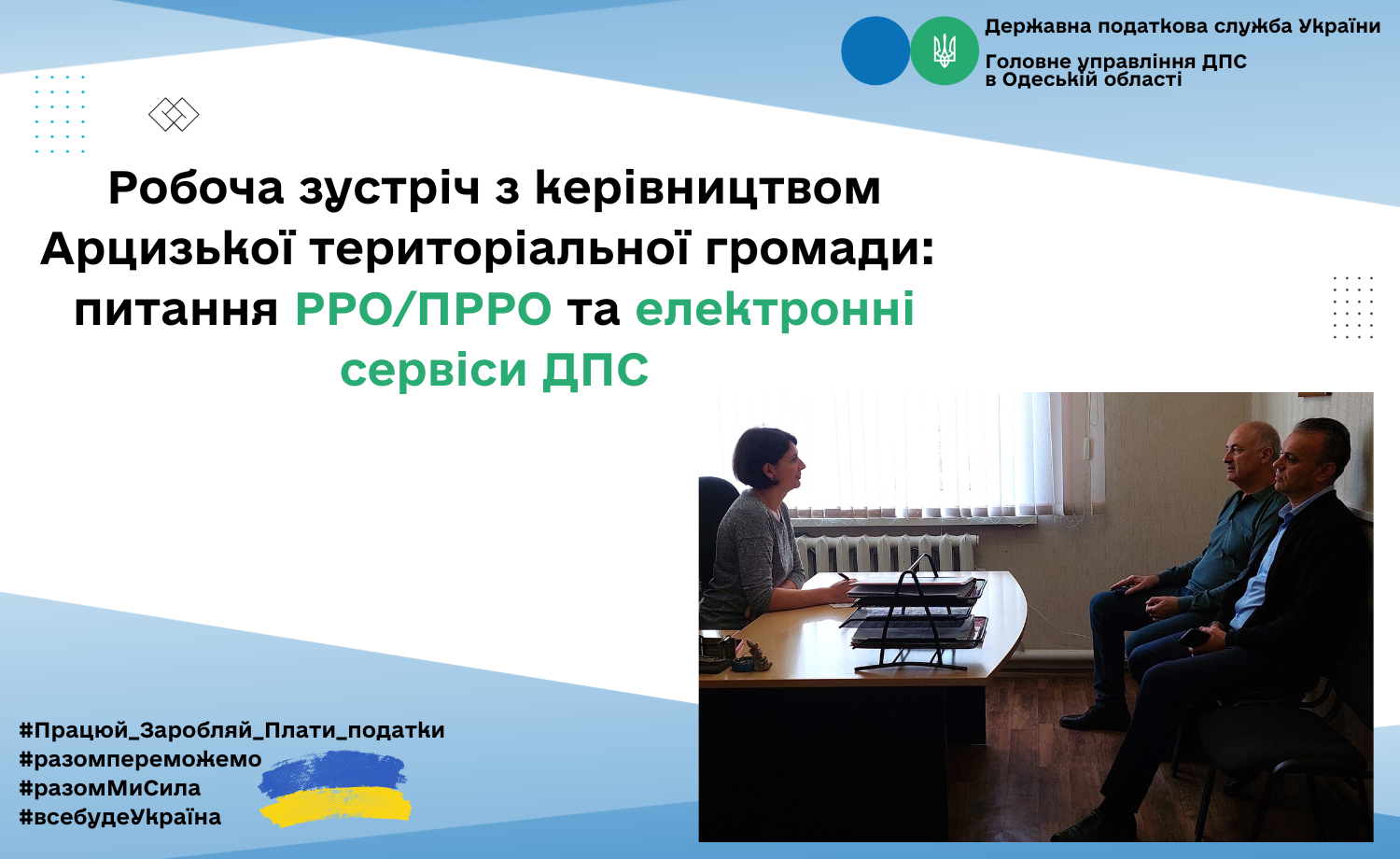 Державна податкова служба України
Головне управління ДПС в Одеській області

Робоча зустріч з керівництвом Арцизької територіальної громади: питання РРО/ПРРО та електронні сервіси ДПС

#Працюй_Заробляй_Плати_податки
#разомпереможемо
#разомМиСила
#всебудеУкраїна